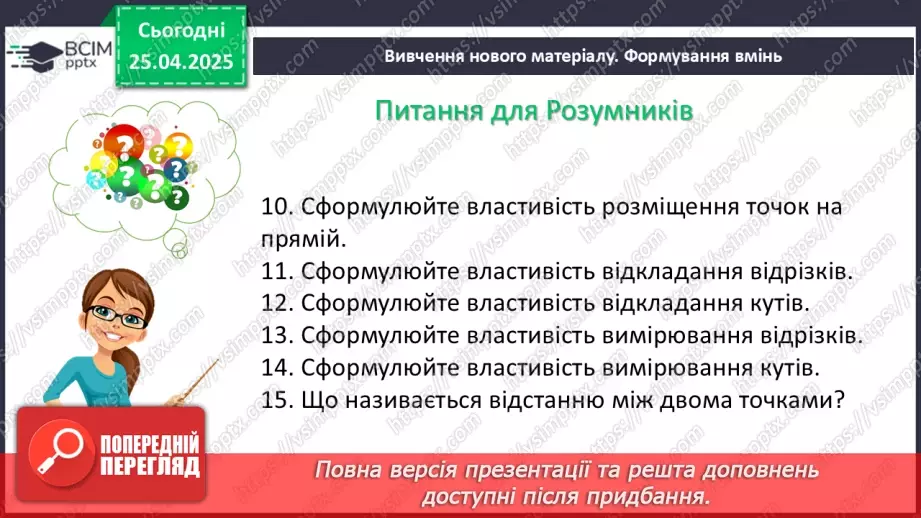 ВСІМ pptx

Сьогодні 25.04.2025

Вивчення нового матеріалу. Формування вмінь

Питання для Розумників

10. Сформулюйте властивість розміщення точок на прямій.
11. Сформулюйте властивість відкладання відрізків.
12. Сформулюйте властивість відкладання кутів.
13. Сформулюйте властивість вимірювання відрізків.
14. Сформулюйте властивість вимірювання кутів.
15. Що називається відстанню між двома точками?

ПОПЕРЕДНІЙ ПЕРЕГЛЯД

Повна версія презентації та решта доповнень доступні після придбання.

https://vsimpptx.com